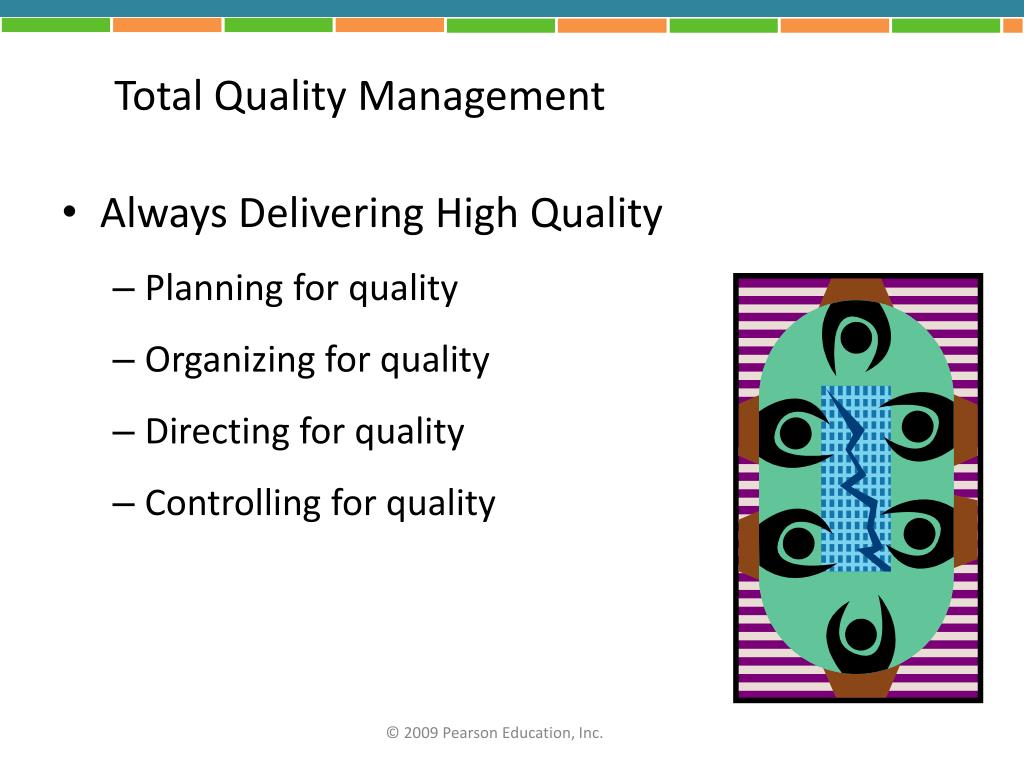 Total Quality Management

• Always Delivering High Quality
– Planning for quality
– Organizing for quality
– Directing for quality
– Controlling for quality

© 2009 Pearson Education, Inc.